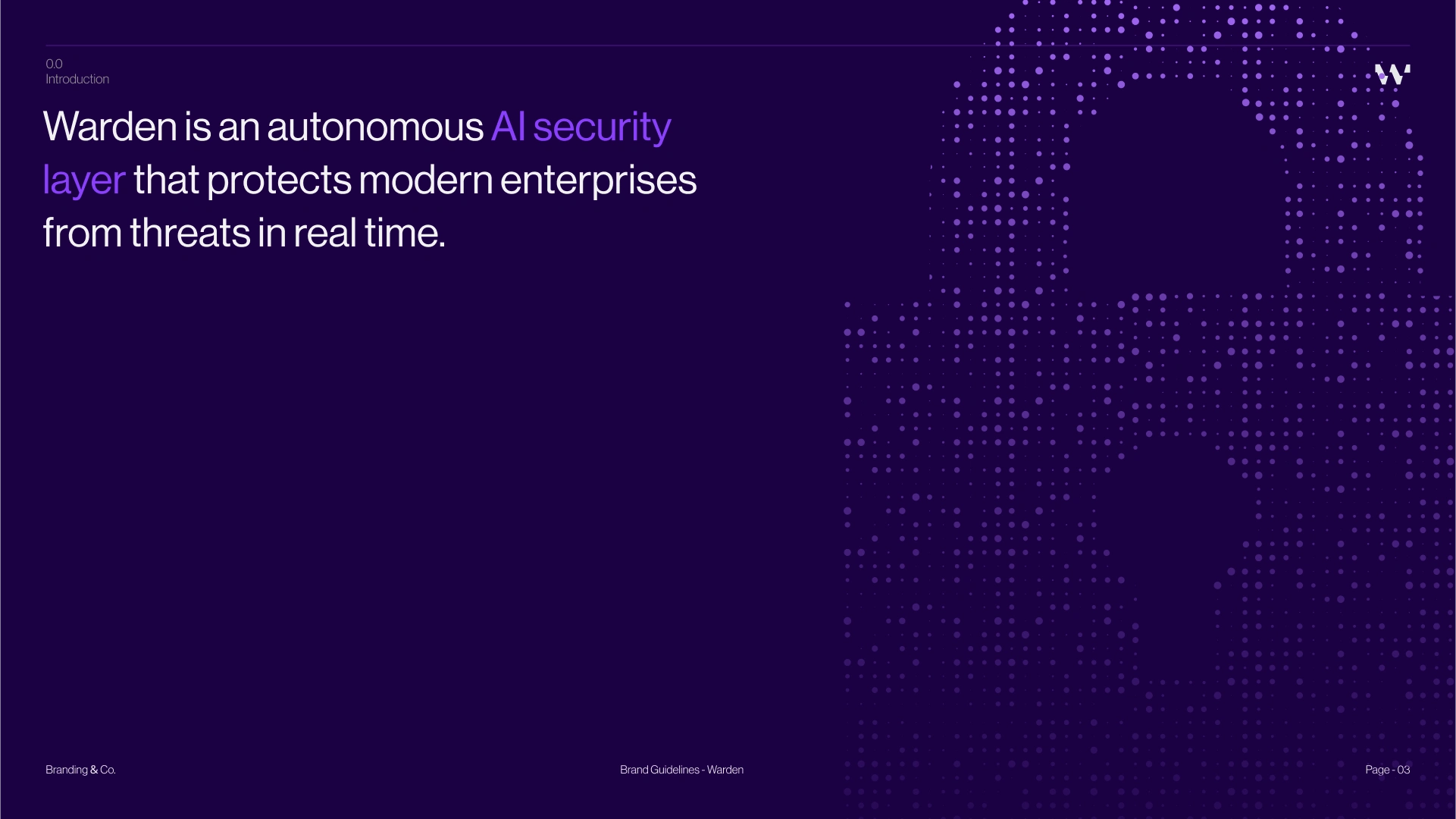 0.0
Introduction

Warden is an autonomous AI security layer that protects modern enterprises from threats in real time.

Branding & Co.

Brand Guidelines - Warden

Page - 03